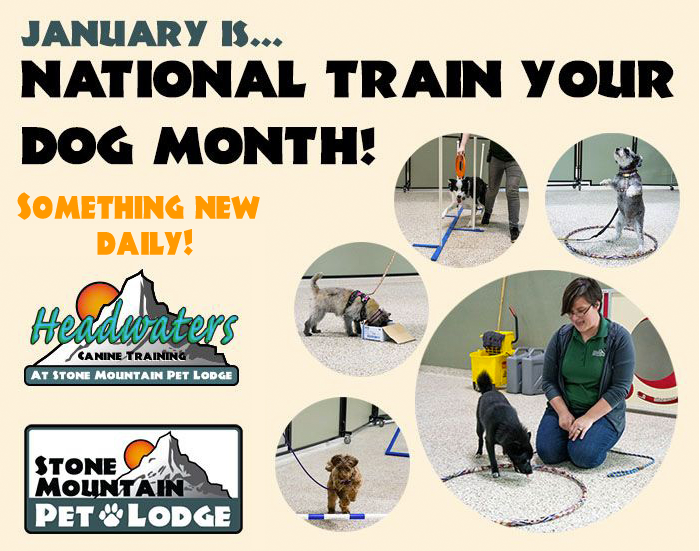 JANUARY IS...
NATIONAL TRAIN YOUR DOG MONTH!

SOMETHING NEW DAILY!

Headwaters
CANINE TRAINING
AT STONE MOUNTAIN PET LODGE

STONE MOUNTAIN
PET LODGE